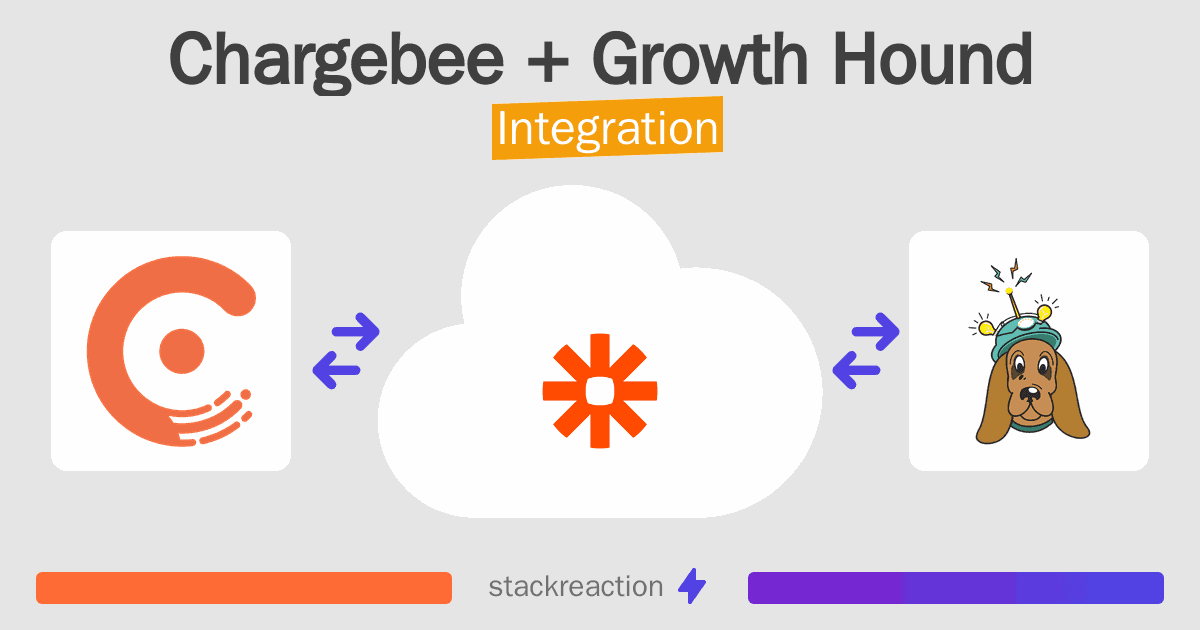 Chargebee + Growth Hound
Integration

stackreaction